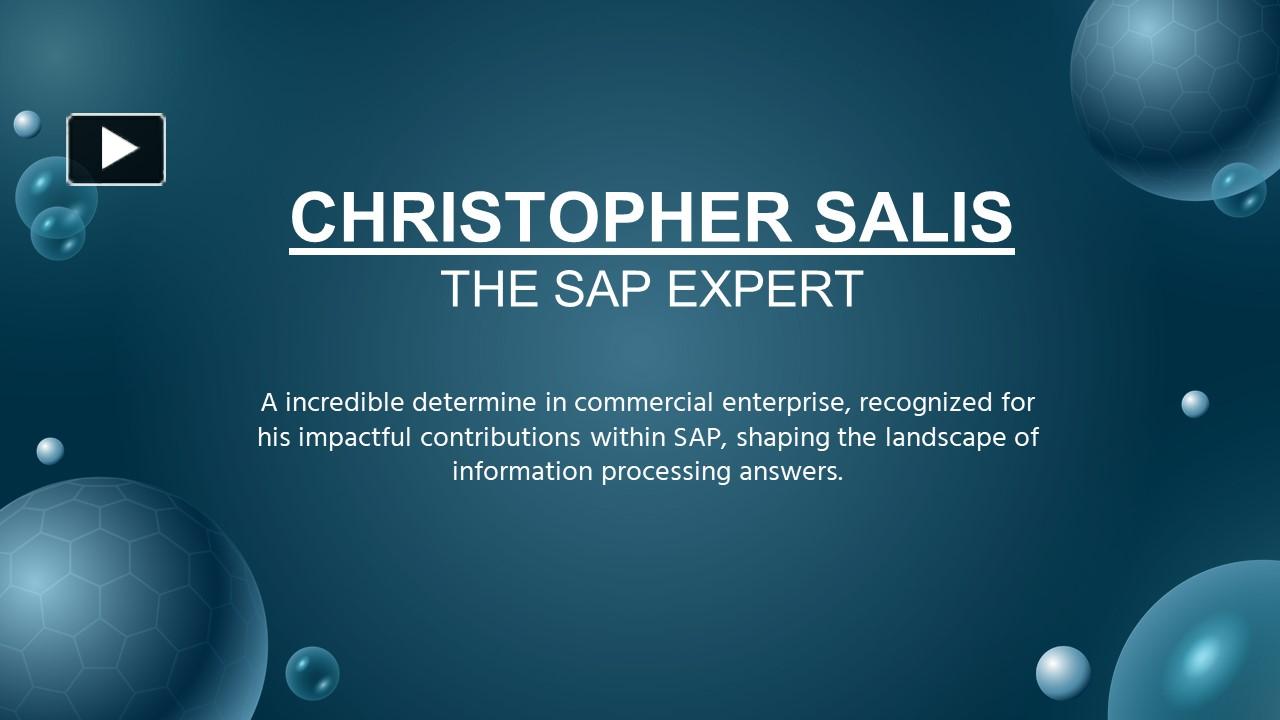 CHRISTOPHER SALIS
THE SAP EXPERT

A incredible determine in commercial enterprise, recognized for his impactful contributions within SAP, shaping the landscape of information processing answers.